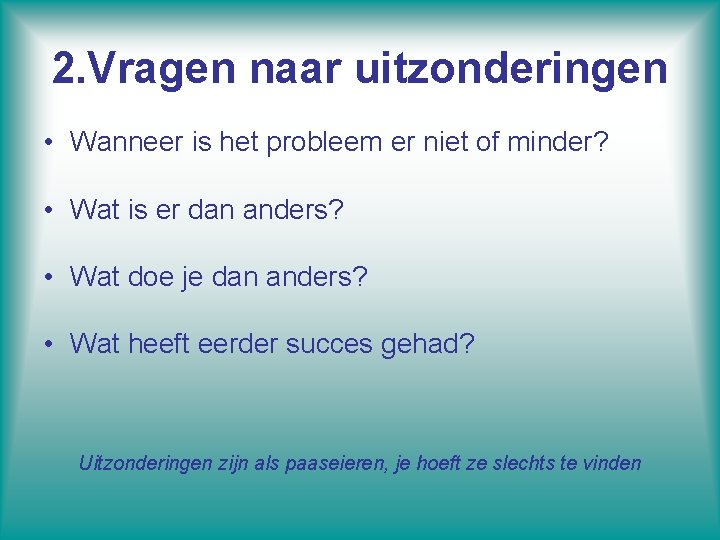 2.Vragen naar uitzonderingen

• Wanneer is het probleem er niet of minder?

• Wat is er dan anders?

• Wat doe je dan anders?

• Wat heeft eerder succes gehad?

Uitzonderingen zijn als paaseieren, je hoeft ze slechts te vinden